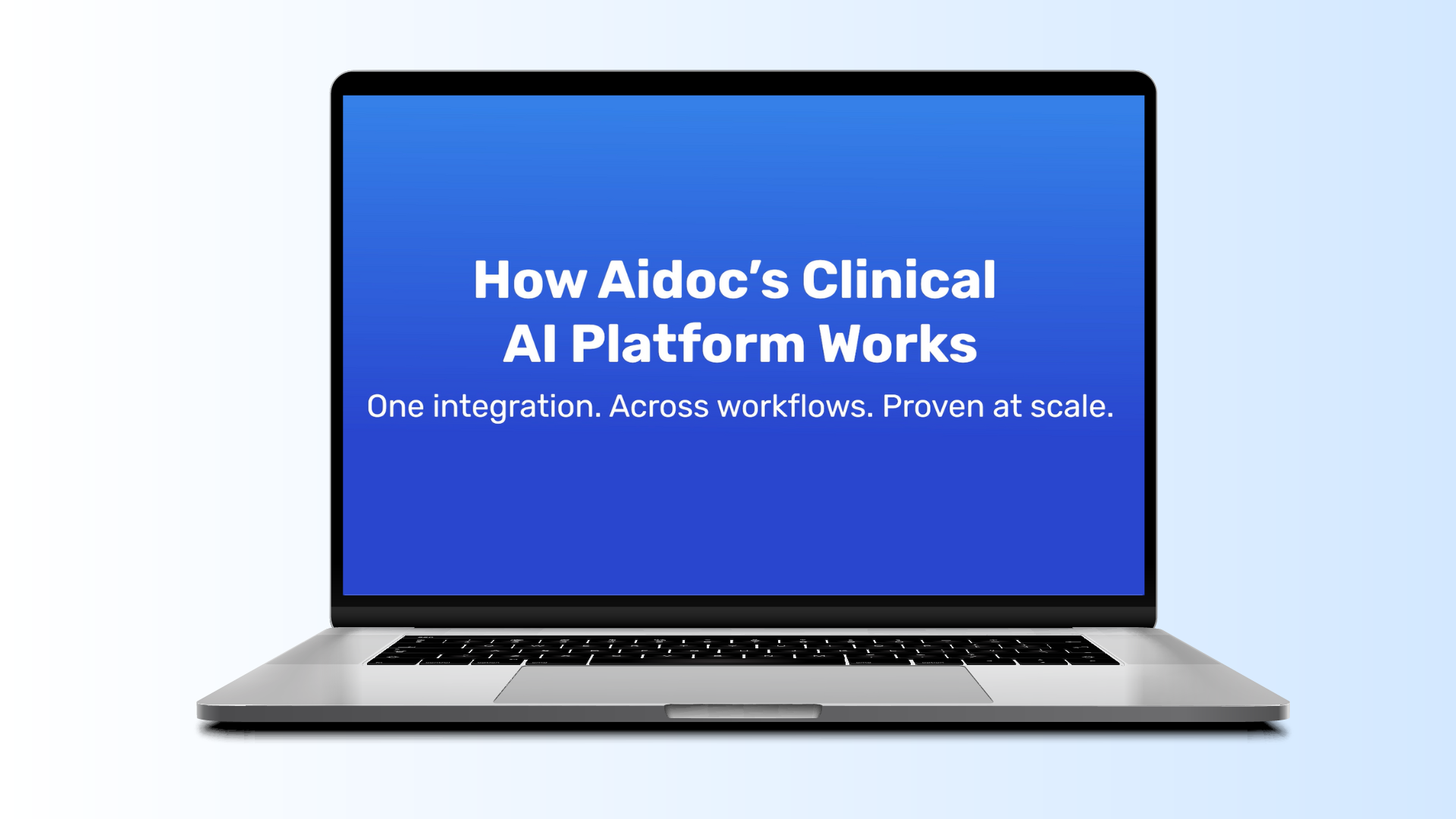 How Aidoc's Clinical AI Platform Works

One integration. Across workflows. Proven at scale.